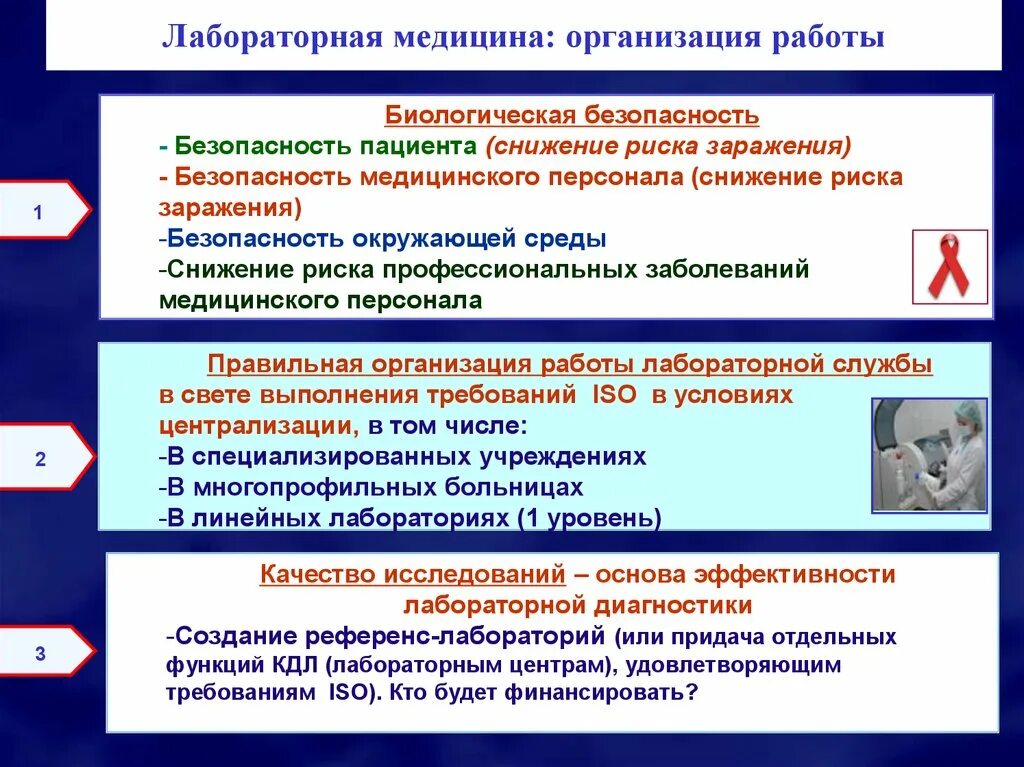 Лабораторная медицина: организация работы

1

Биологическая безопасность
- Безопасность пациента (снижение риска заражения)
- Безопасность медицинского персонала (снижение риска заражения)
-Безопасность окружающей среды
-Снижение риска профессиональных заболеваний медицинского персонала

2

Правильная организация работы лабораторной службы
в свете выполнения требований ISO в условиях централизации, в том числе:
-В специализированных учреждениях
-В многопрофильных больницах
-В линейных лабораториях (1 уровень)

3

Качество исследований – основа эффективности лабораторной диагностики
-Создание референс-лабораторий (или придача отдельных функций КДЛ (лабораторным центрам), удовлетворяющим требованиям ISO). Кто будет финансировать?